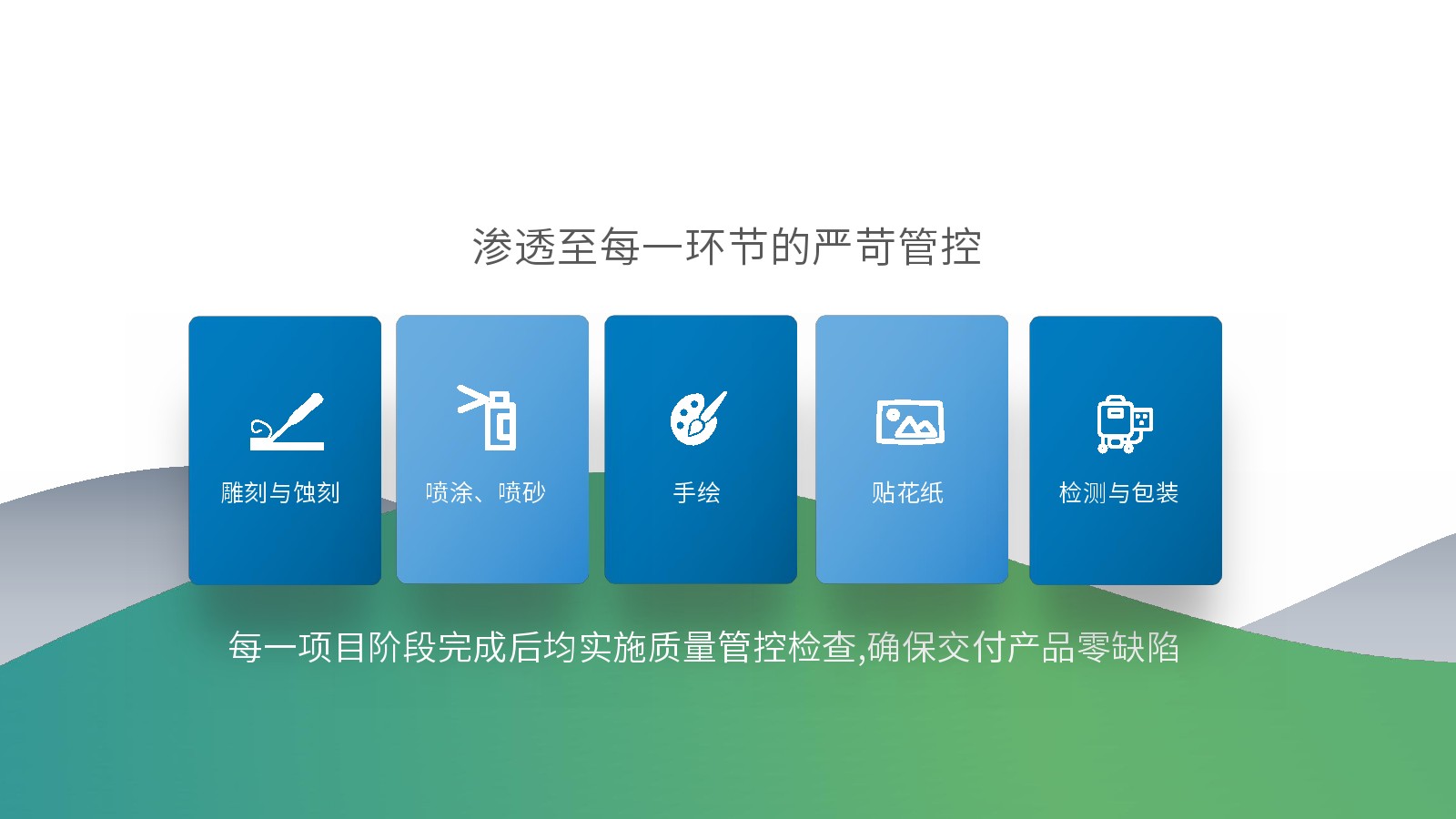 渗透至每一环节的严苛管控

雕刻与蚀刻

喷涂、喷砂

手绘

贴花纸

检测与包装

每一项目阶段完成后均实施质量管控检查,确保交付产品零缺陷